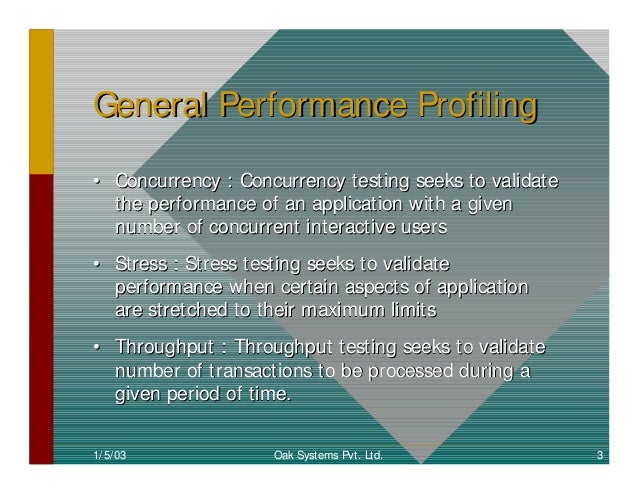 General Performance Profiling

• Concurrency : Concurrency testing seeks to validate the performance of an application with a given number of concurrent interactive users

• Stress : Stress testing seeks to validate performance when certain aspects of application are stretched to their maximum limits

• Throughput : Throughput testing seeks to validate number of transactions to be processed during a given period of time.

1/5/03 Oak Systems Pvt. Ltd. 3